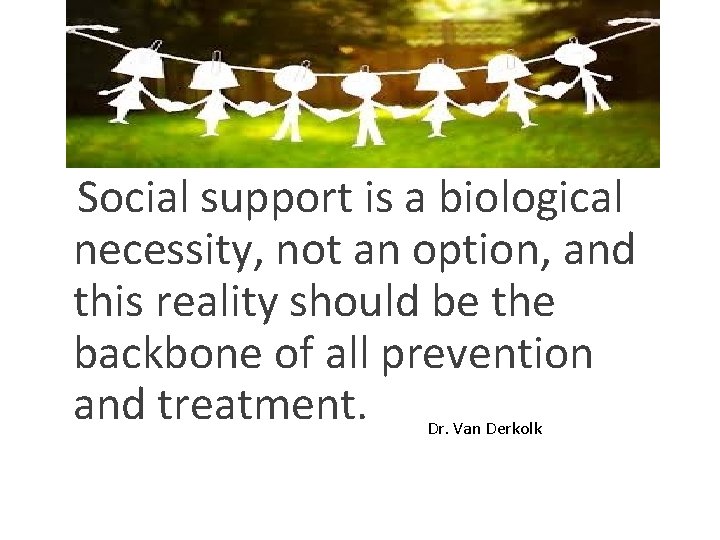 Social support is a biological necessity, not an option, and this reality should be the backbone of all prevention and treatment.

Dr. Van Derkolk